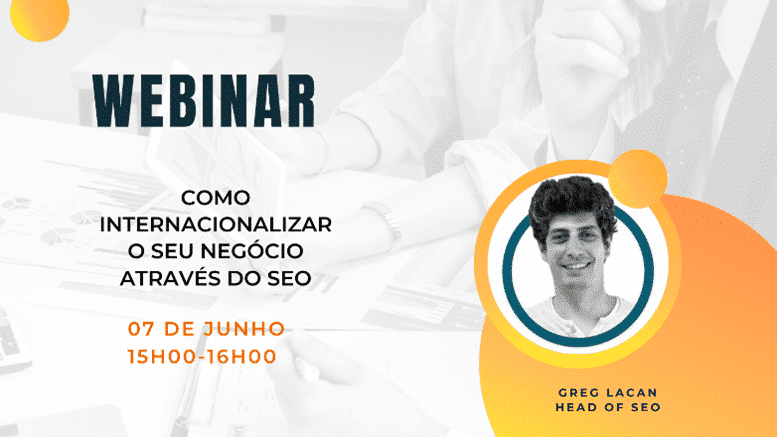 WEBINAR

COMO INTERNACIONALIZAR O SEU NEGÓCIO ATRAVÉS DO SEO

07 DE JUNHO
15H00-16H00

GREG LACAN
HEAD OF SEO